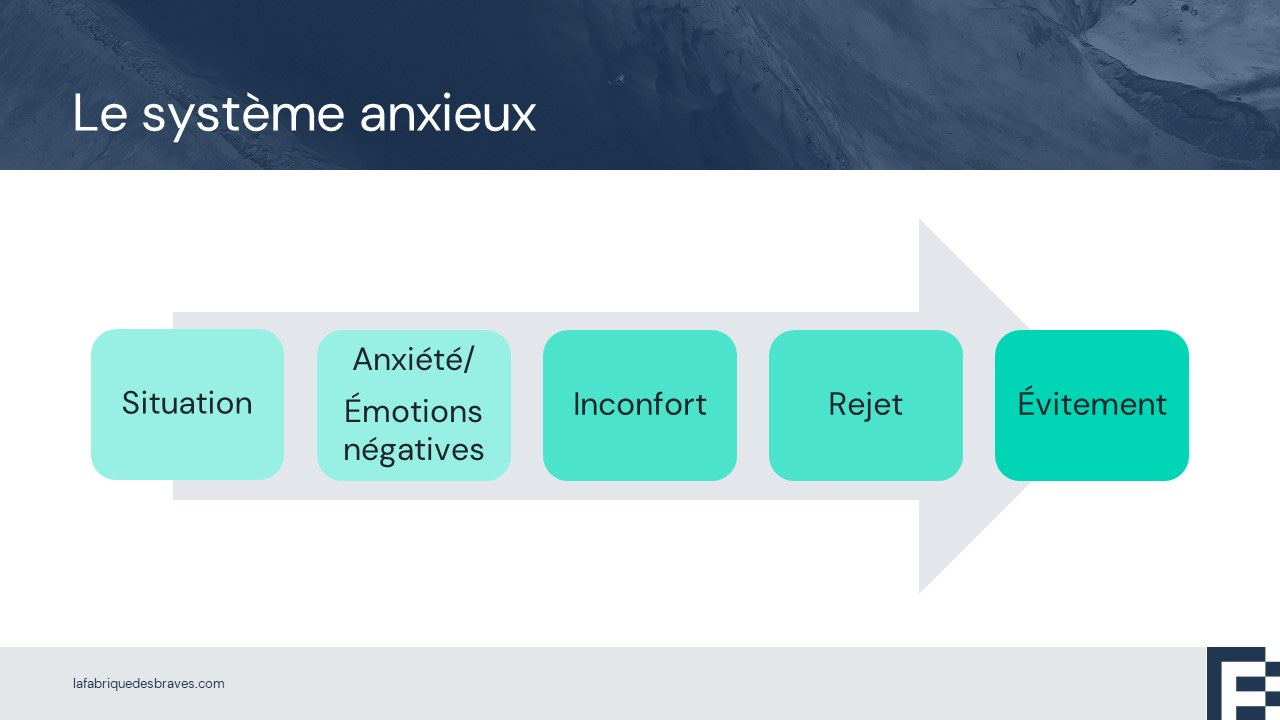 Le système anxieux

Situation

Anxiété/ Émotions négatives

Inconfort

Rejet

Évitement

lafabriquedesbraves.com